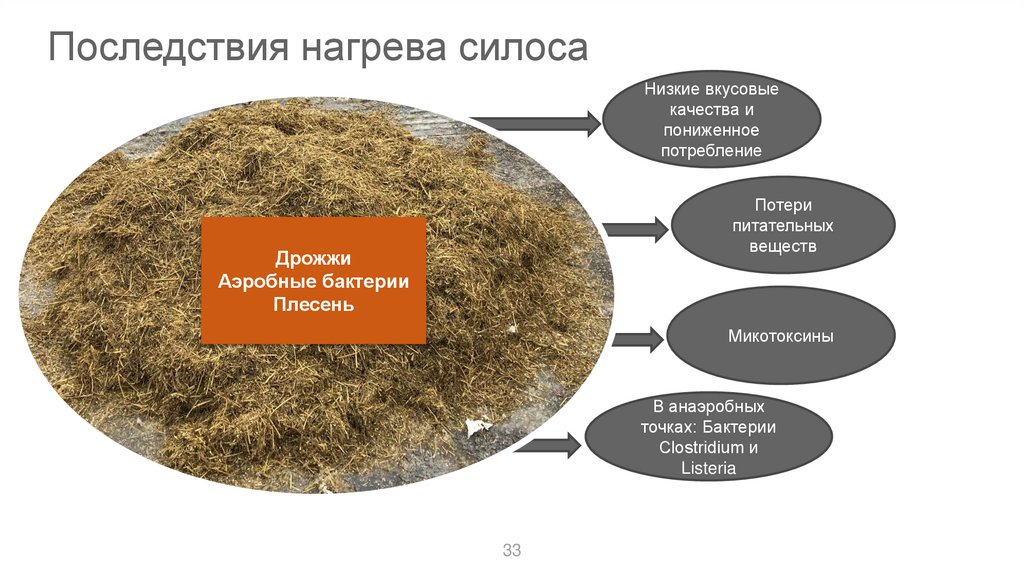 Последствия нагрева силоса

Дрожжи
Аэробные бактерии
Плесень

Низкие вкусовые качества и пониженное потребление

Потери питательных веществ

Микотоксины

В анаэробных точках: Бактерии Clostridium и Listeria

33